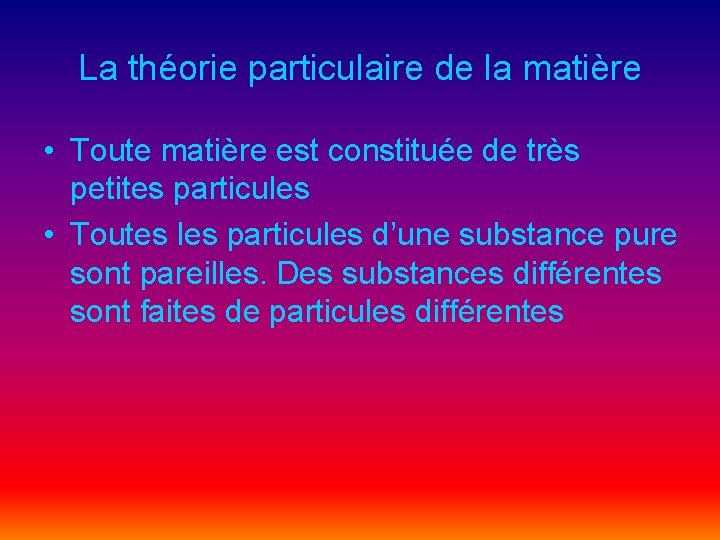 La théorie particulaire de la matière

• Toute matière est constituée de très petites particules
• Toutes les particules d’une substance pure sont pareilles. Des substances différentes sont faites de particules différentes